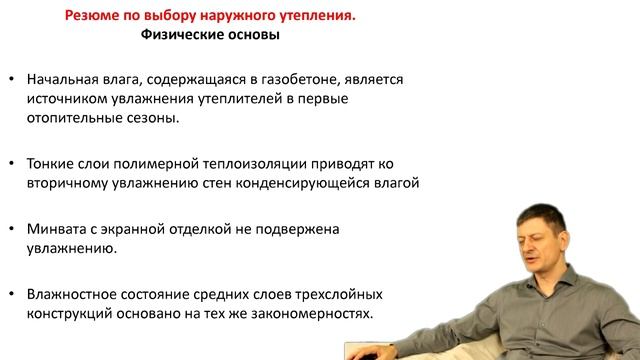 Резюме по выбору наружного утепления.
Физические основы

• Начальная влага, содержащаяся в газобетоне, является источником увлажнения утеплителей в первые отопительные сезоны.

• Тонкие слои полимерной теплоизоляции приводят ко вторичному увлажнению стен конденсирующейся влагой

• Минвата с экранной отделкой не подвержена увлажнению.

• Влажностное состояние средних слоев трехслойных конструкций основано на тех же закономерностях.